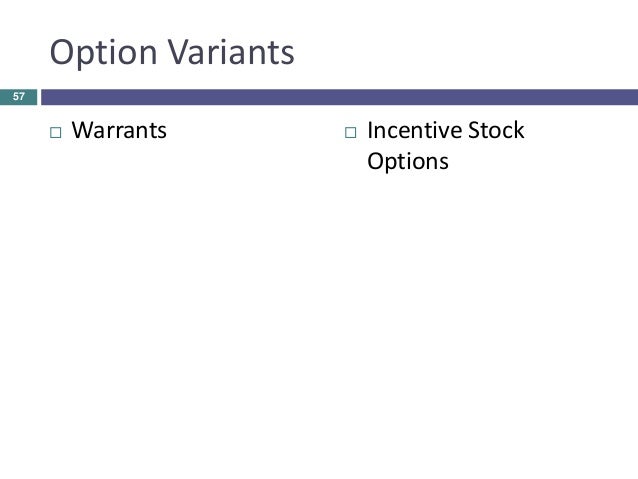 Option Variants

57

□ Warrants

□ Incentive Stock Options